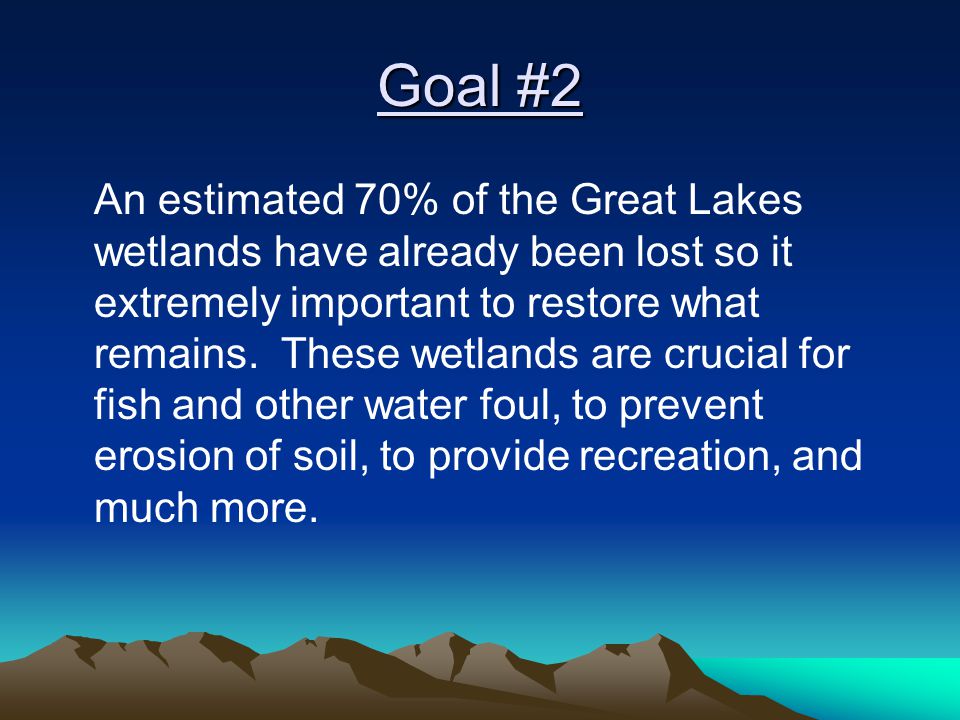 Goal #2

An estimated 70% of the Great Lakes wetlands have already been lost so it extremely important to restore what remains.  These wetlands are crucial for fish and other water foul, to prevent erosion of soil, to provide recreation, and much more.